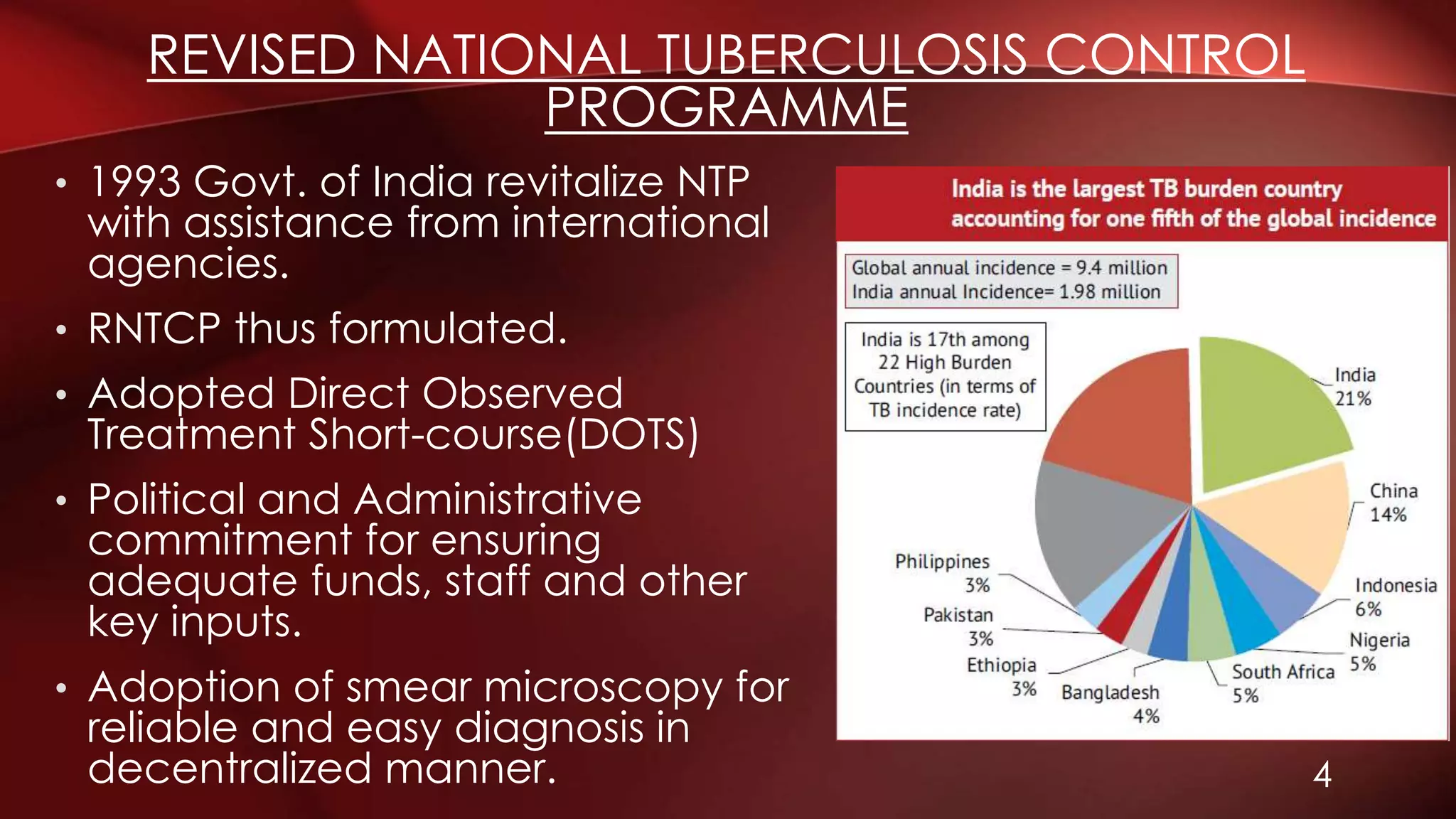 REVISED NATIONAL TUBERCULOSIS CONTROL PROGRAMME

• 1993 Govt. of India revitalize NTP with assistance from international agencies.

• RNTCP thus formulated.

• Adopted Direct Observed Treatment Short-course(DOTS)

• Political and Administrative commitment for ensuring adequate funds, staff and other key inputs.

• Adoption of smear microscopy for reliable and easy diagnosis in decentralized manner.

India is the largest TB burden country accounting for one fifth of the global incidence

Global annual incidence = 9.4 million
India annual Incidence= 1.98 million

India is 17th among 22 High Burden Countries (in terms of TB incidence rate)

India 21%
China 14%
Indonesia 6%
Nigeria 5%
South Africa 5%
Bangladesh 4%
Ethiopia 3%
Pakistan 3%
Philippines 3%

4